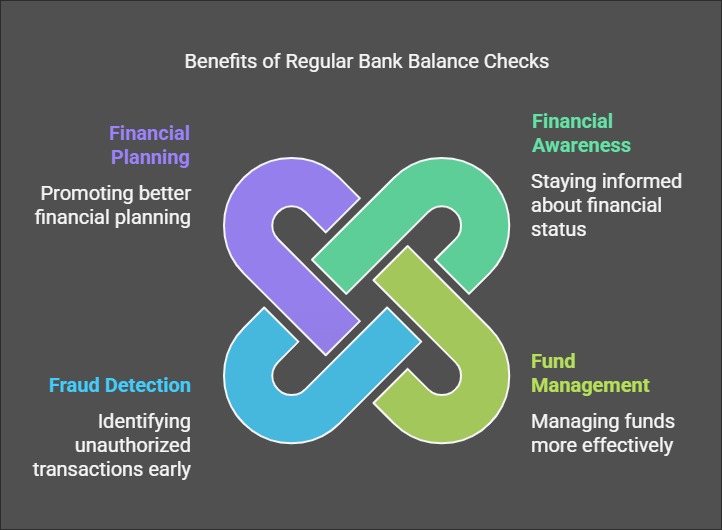 Benefits of Regular Bank Balance Checks

Financial Planning

Promoting better financial planning

Financial Awareness

Staying informed about financial status

Fraud Detection

Identifying unauthorized transactions early

Fund Management

Managing funds more effectively